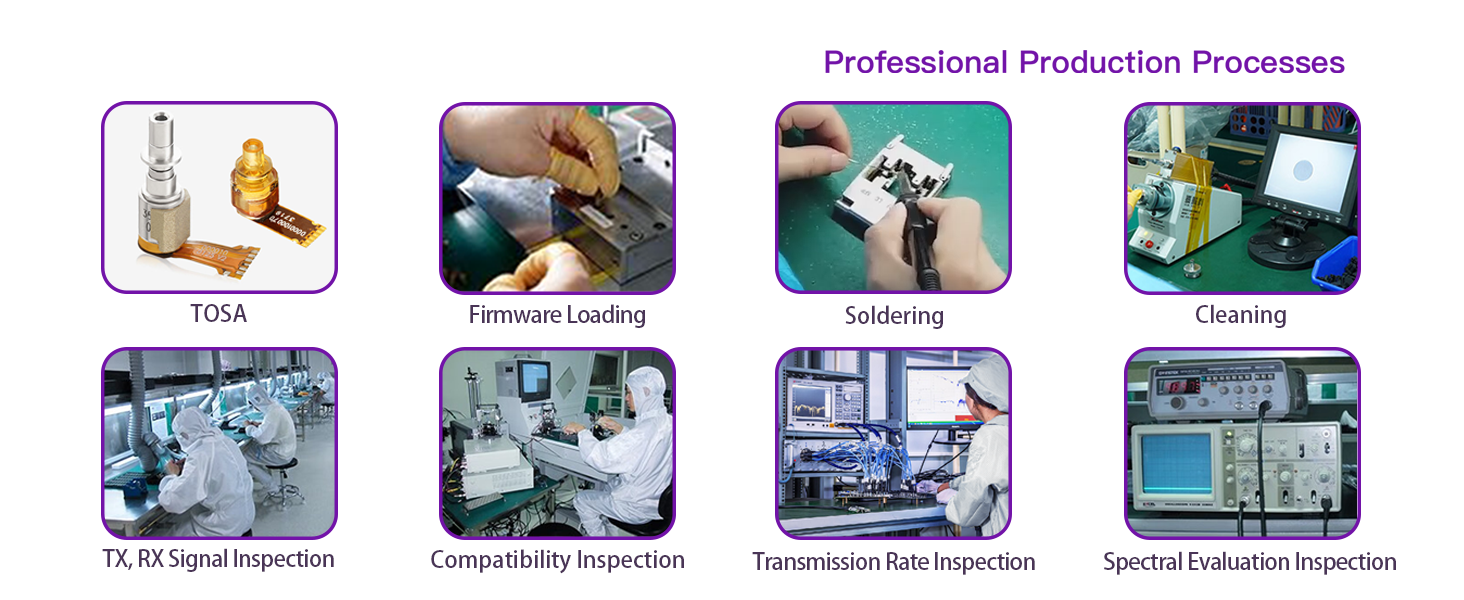 Professional Production Processes

TOSA

Firmware Loading

Soldering

Cleaning

TX, RX Signal Inspection

Compatibility Inspection

Transmission Rate Inspection

Spectral Evaluation Inspection